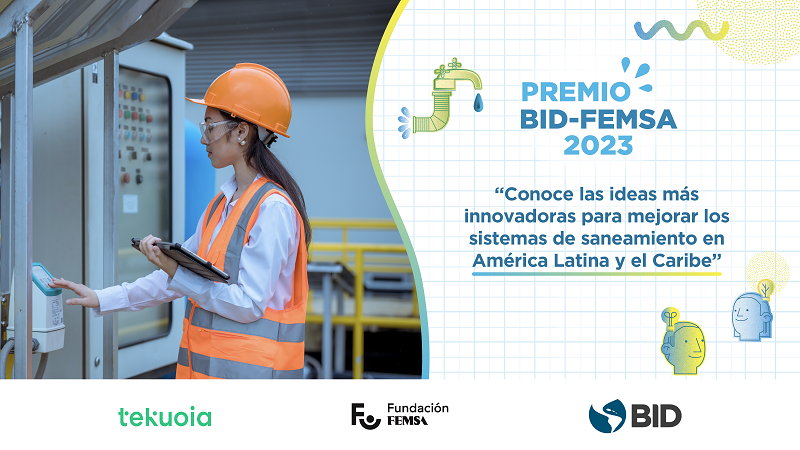 PREMIO
BID-FEMSA
2023

“Conoce las ideas más innovadoras para mejorar los sistemas de saneamiento en América Latina y el Caribe”

tekuoia

Fundación FEMSA

BID